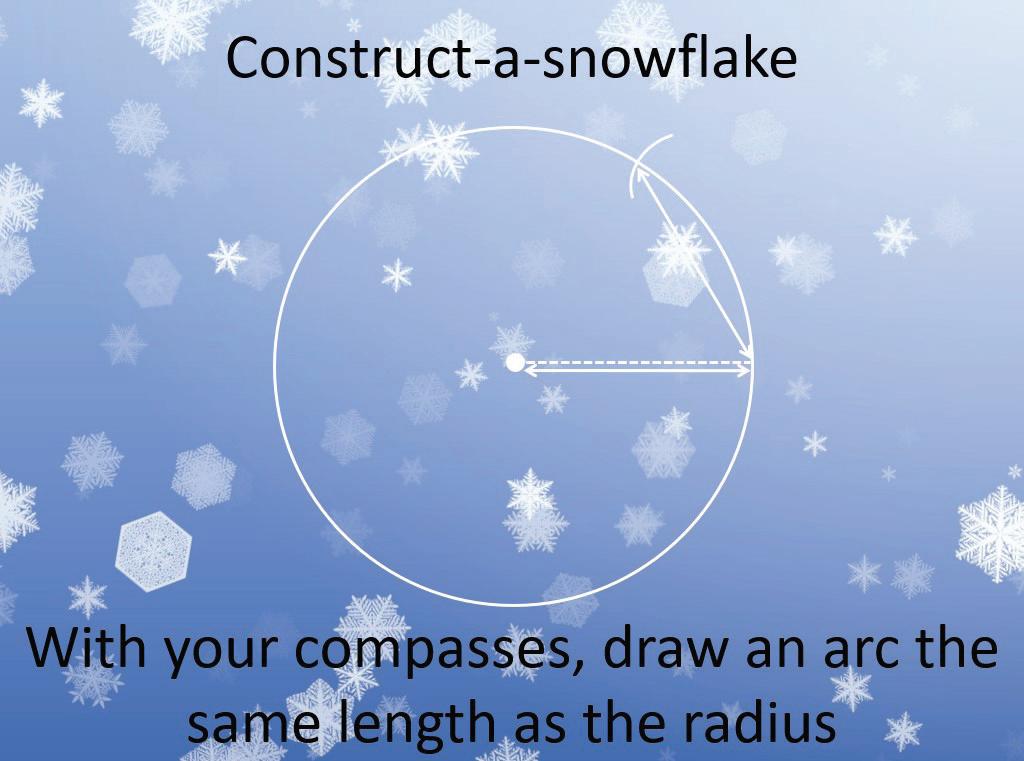 Construct-a-snowflake

With your compasses, draw an arc the same length as the radius